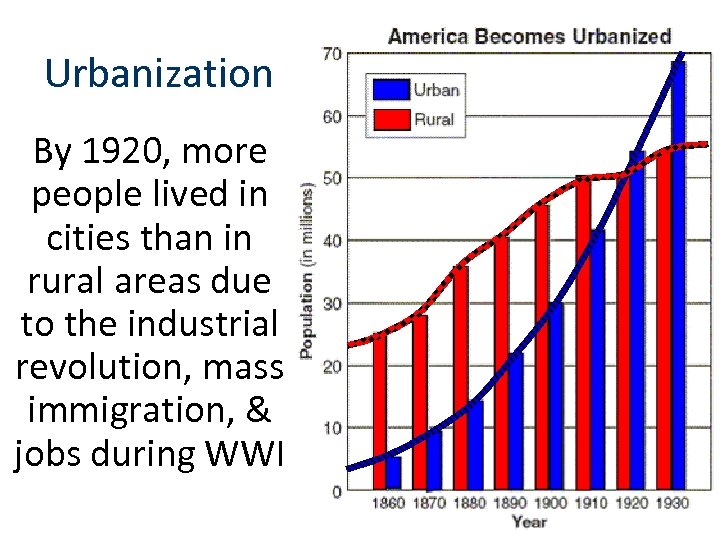 Urbanization

By 1920, more people lived in cities than in rural areas due to the industrial revolution, mass immigration, & jobs during WWI

America Becomes Urbanized

Urban
Rural

Population (in millions)

70
60
50
40
30
20
10
0

1860 1870 1880 1890 1900 1910 1920 1930
Year